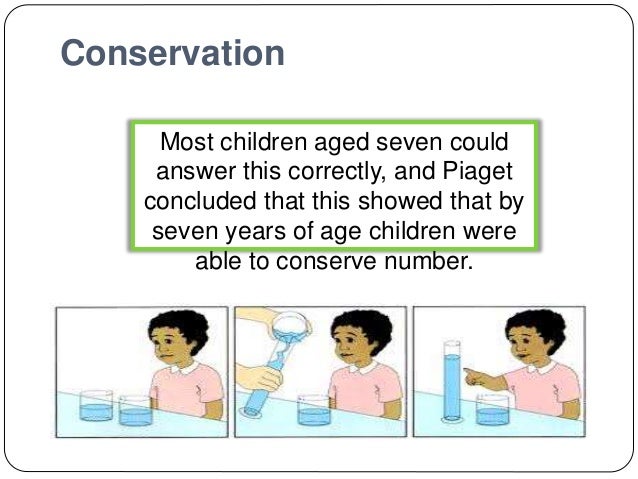 Conservation

Most children aged seven could answer this correctly, and Piaget concluded that this showed that by seven years of age children were able to conserve number.